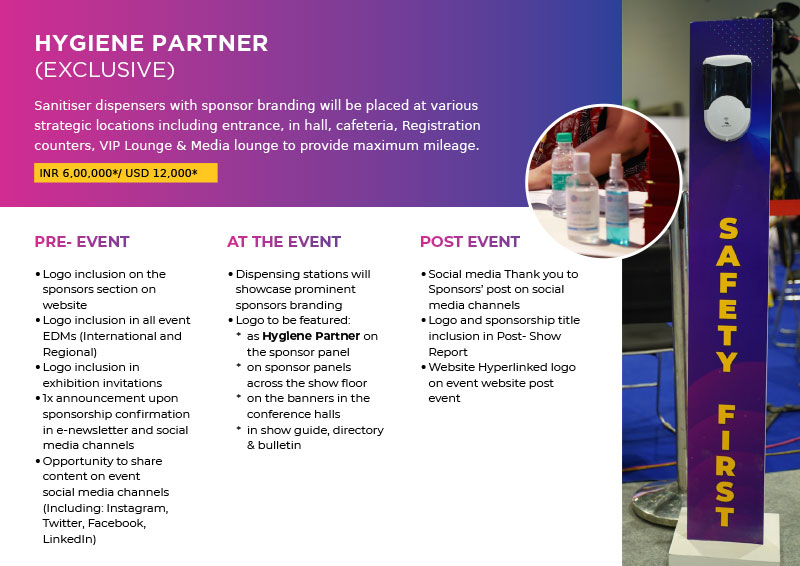 HYGIENE PARTNER
(EXCLUSIVE)

Sanitiser dispensers with sponsor branding will be placed at various strategic locations including entrance, in hall, cafeteria, Registration counters, VIP Lounge & Media lounge to provide maximum mileage.

INR 6,00,000*/ USD 12,000*

PRE- EVENT

• Logo inclusion on the sponsors section on website
• Logo inclusion in all event EDMs (International and Regional)
• Logo inclusion in exhibition invitations
• 1x announcement upon sponsorship confirmation in e-newsletter and social media channels
• Opportunity to share content on event social media channels (Including: Instagram, Twitter, Facebook, LinkedIn)

AT THE EVENT

• Dispensing stations will showcase prominent sponsors branding
• Logo to be featured:
* as Hygiene Partner on the sponsor panel
* on sponsor panels across the show floor
* on the banners in the conference halls
* in show guide, directory & bulletin

POST EVENT

• Social media Thank you to Sponsors' post on social media channels
• Logo and sponsorship title inclusion in Post- Show Report
• Website Hyperlinked logo on event website post event

SAFETY FIRST